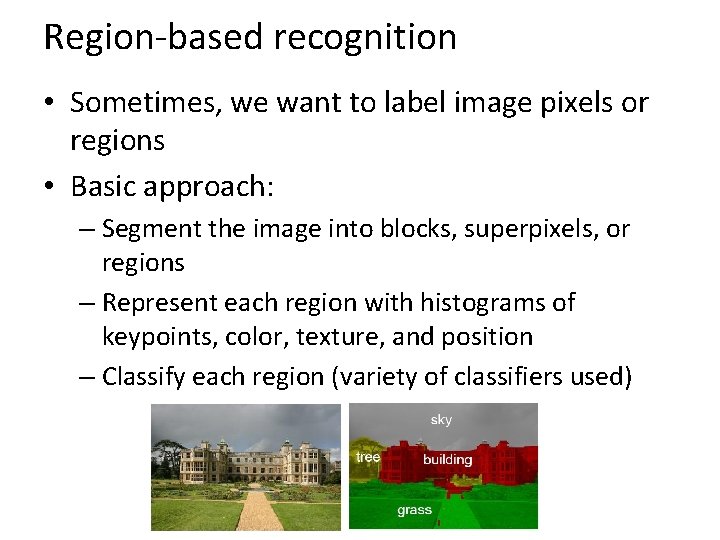 Region-based recognition

• Sometimes, we want to label image pixels or regions

• Basic approach:

– Segment the image into blocks, superpixels, or regions

– Represent each region with histograms of keypoints, color, texture, and position

– Classify each region (variety of classifiers used)

sky
tree
building
grass